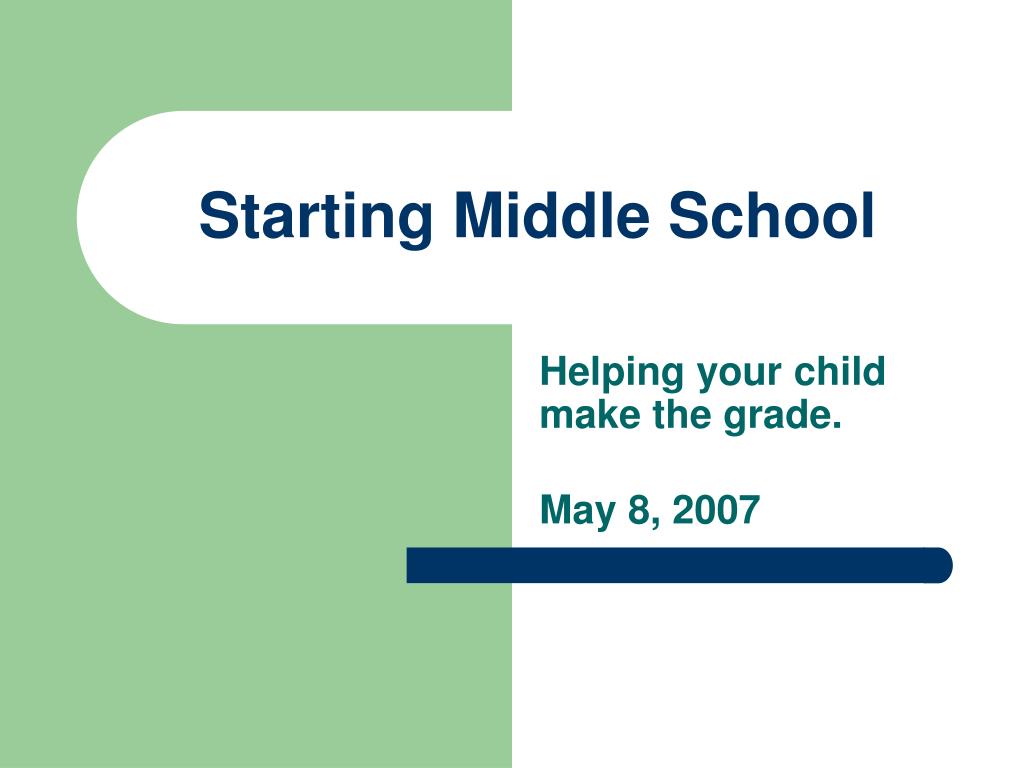 Starting Middle School

Helping your child make the grade.

May 8, 2007